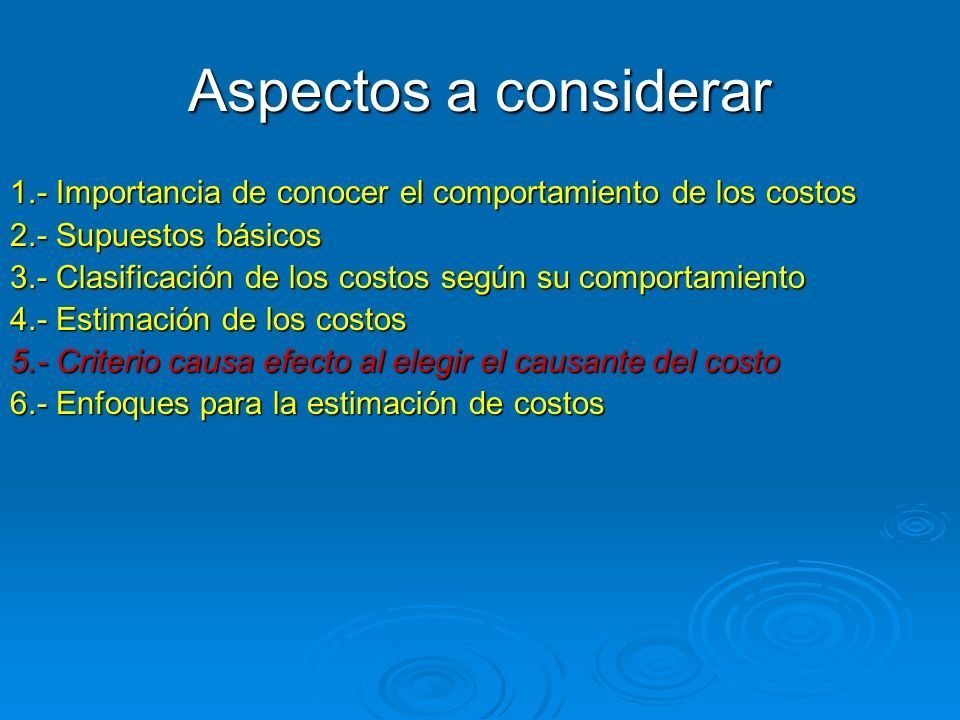 Aspectos a considerar

1.- Importancia de conocer el comportamiento de los costos
2.- Supuestos básicos
3.- Clasificación de los costos según su comportamiento
4.- Estimación de los costos
5.- Criterio causa efecto al elegir el causante del costo
6.- Enfoques para la estimación de costos